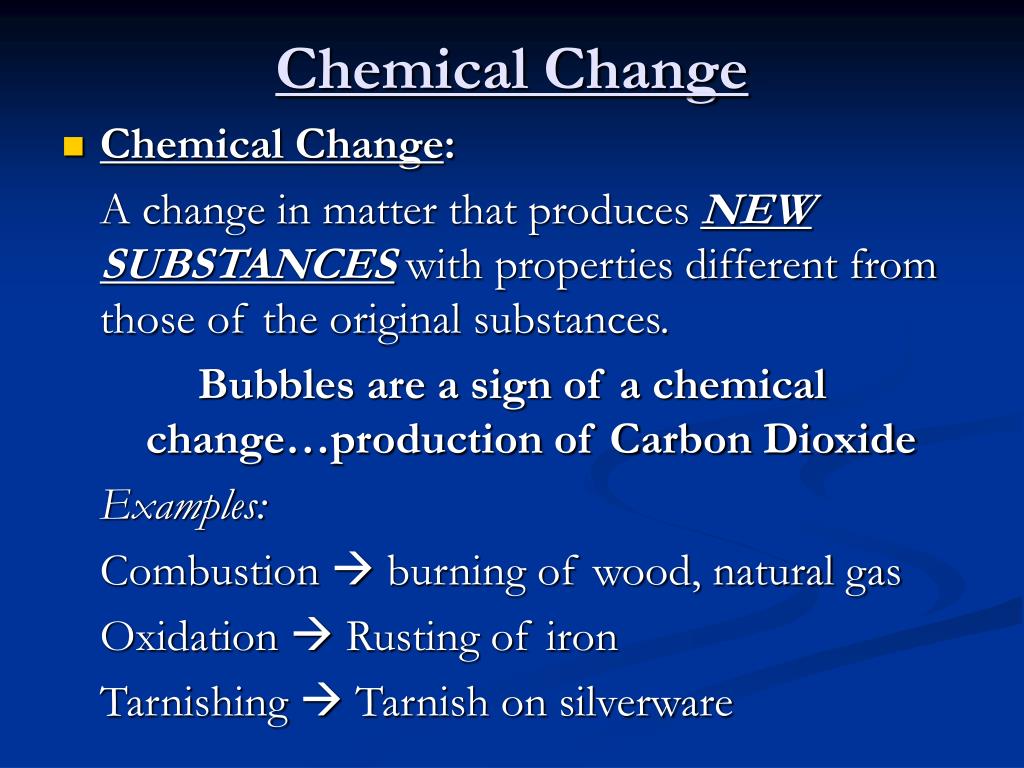 Chemical Change

Chemical Change:

A change in matter that produces NEW SUBSTANCES with properties different from those of the original substances.

Bubbles are a sign of a chemical change…production of Carbon Dioxide

Examples:

Combustion → burning of wood, natural gas

Oxidation → Rusting of iron

Tarnishing → Tarnish on silverware